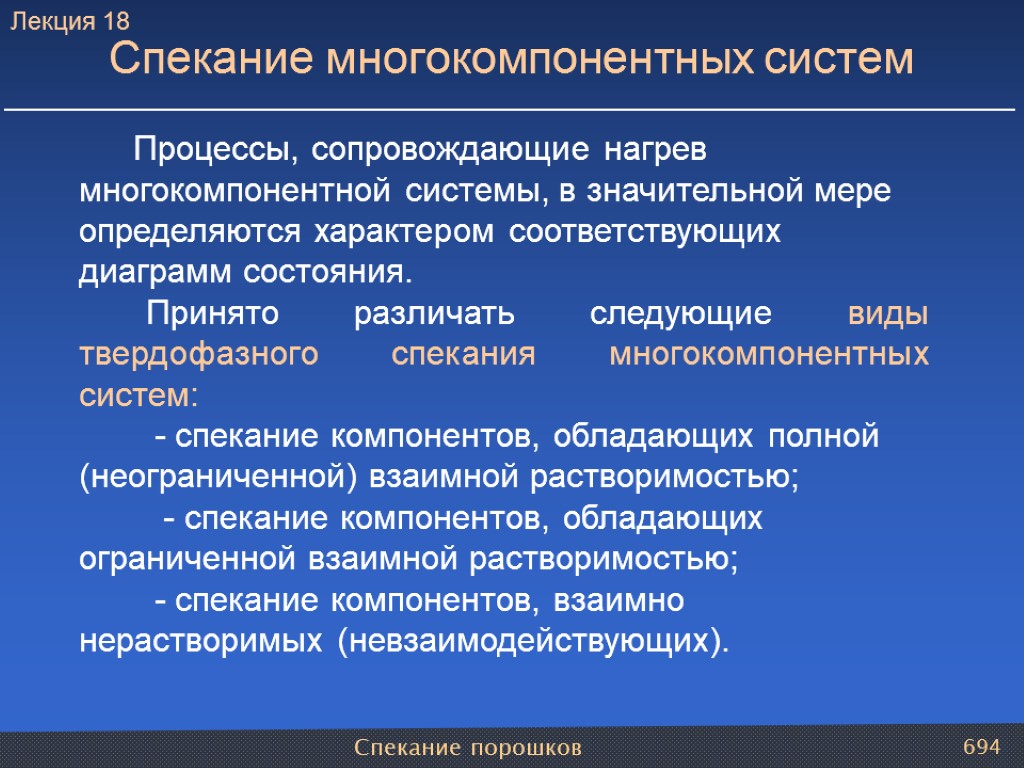 Лекция 18
Спекание многокомпонентных систем

Процессы, сопровождающие нагрев многокомпонентной системы, в значительной мере определяются характером соответствующих диаграмм состояния.

Принято различать следующие виды твердофазного спекания многокомпонентных систем:

- спекание компонентов, обладающих полной (неограниченной) взаимной растворимостью;

- спекание компонентов, обладающих ограниченной взаимной растворимостью;

- спекание компонентов, взаимно нерастворимых (невзаимодействующих).

Спекание порошков
694